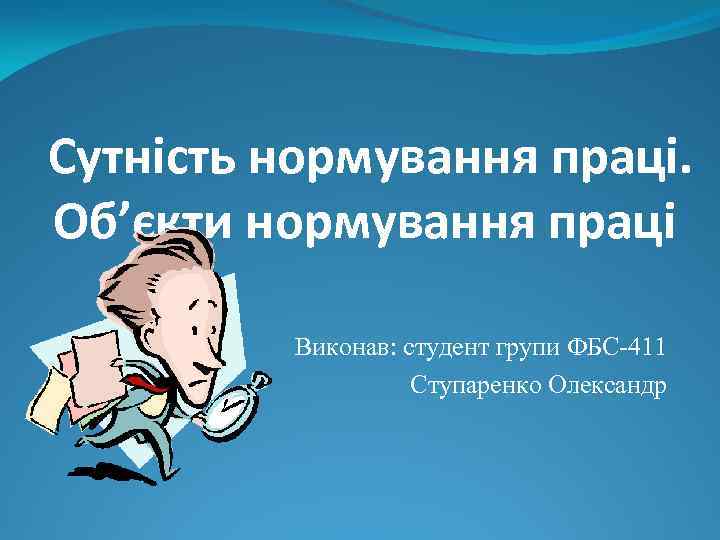 Сутність нормування праці. Об’єкти нормування праці

Виконав: студент групи ФБС-411
Ступаренко Олександр